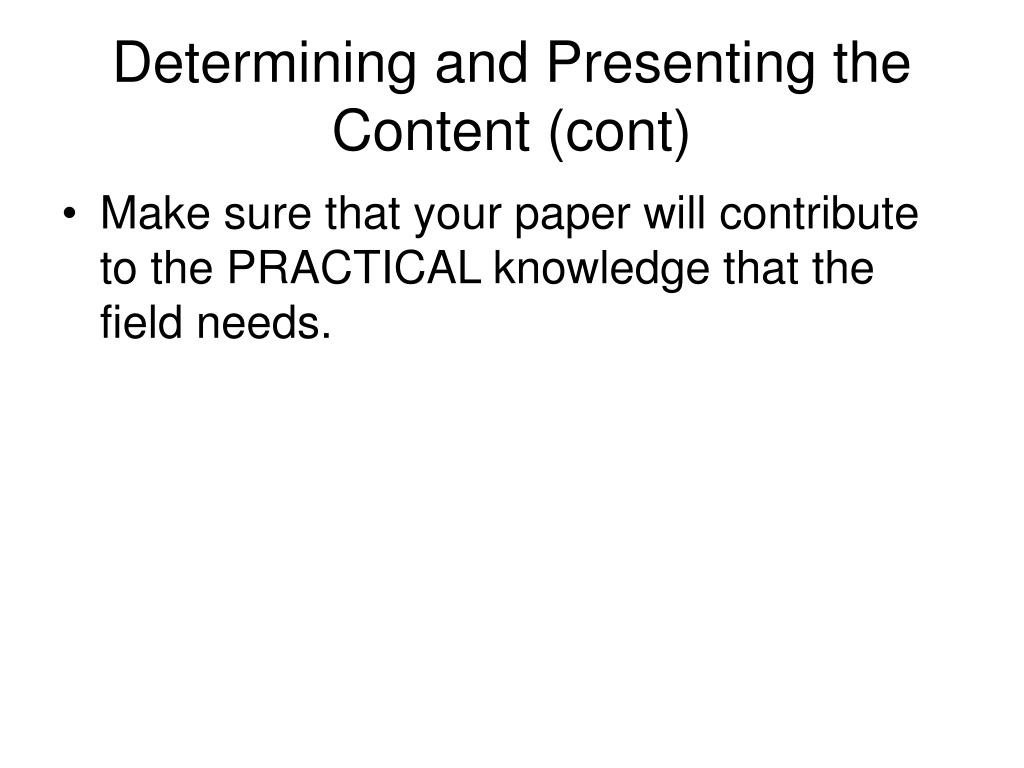 Determining and Presenting the Content (cont)

• Make sure that your paper will contribute to the PRACTICAL knowledge that the field needs.